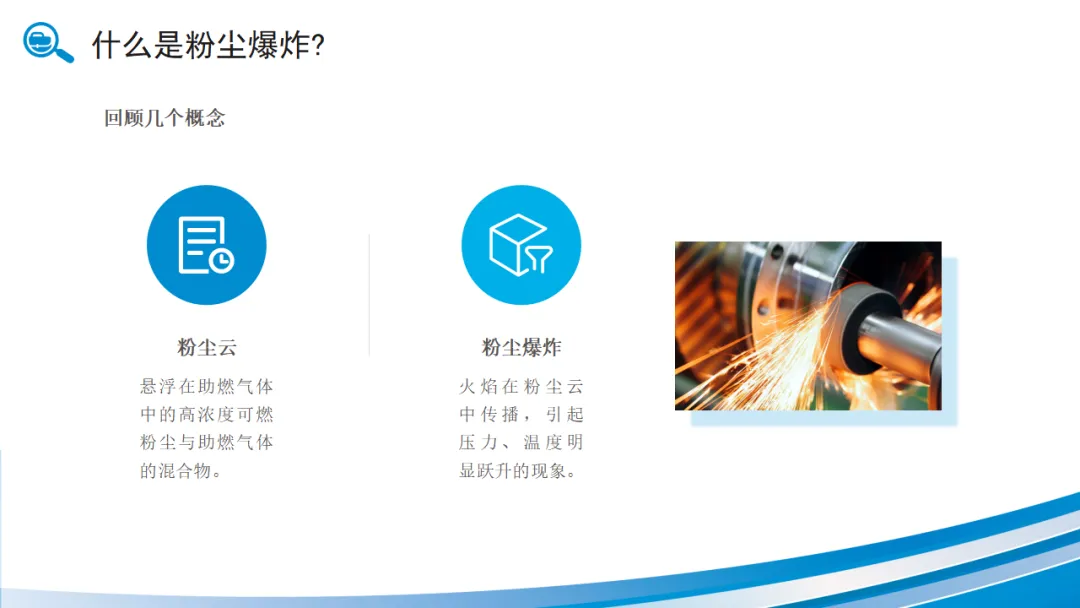 什么是粉尘爆炸?

回顾几个概念

粉尘云

悬浮在助燃气体中的高浓度可燃粉尘与助燃气体的混合物。

粉尘爆炸

火焰在粉尘云中传播，引起压力、温度明显跃升的现象。